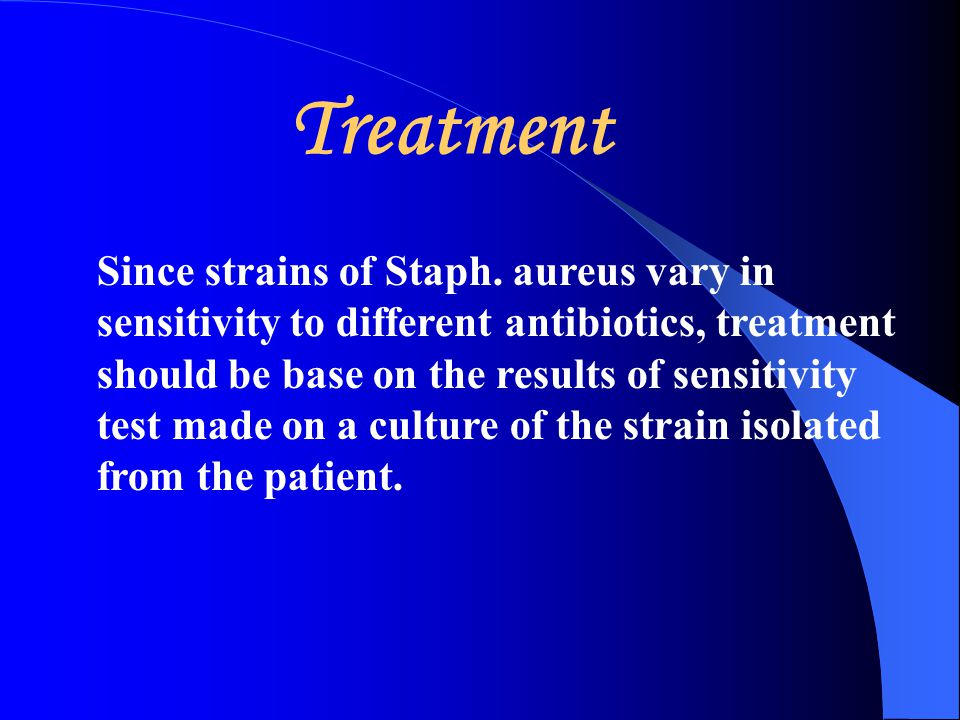 Treatment

Since strains of Staph. aureus vary in sensitivity to different antibiotics, treatment should be base on the results of sensitivity test made on a culture of the strain isolated from the patient.